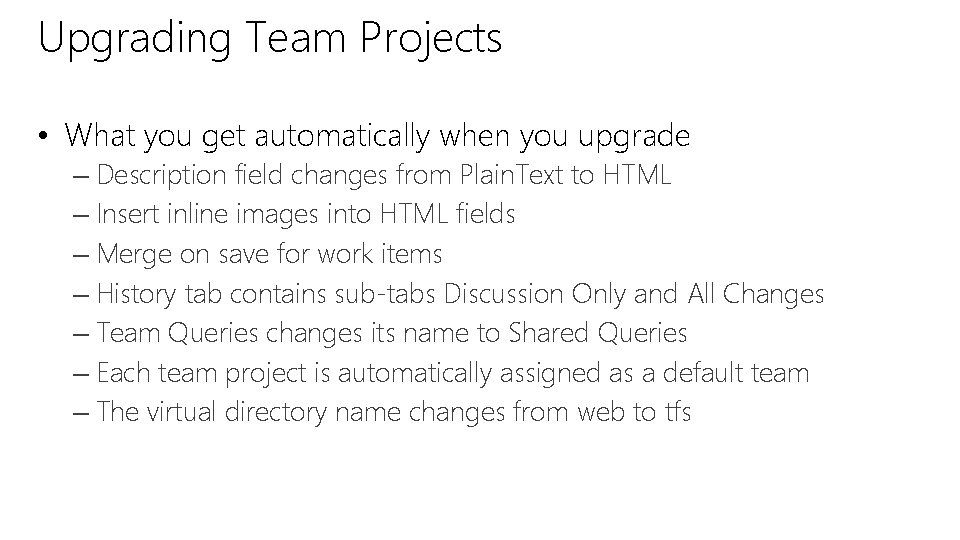 Upgrading Team Projects

• What you get automatically when you upgrade
– Description field changes from PlainText to HTML
– Insert inline images into HTML fields
– Merge on save for work items
– History tab contains sub-tabs Discussion Only and All Changes
– Team Queries changes its name to Shared Queries
– Each team project is automatically assigned as a default team
– The virtual directory name changes from web to tfs